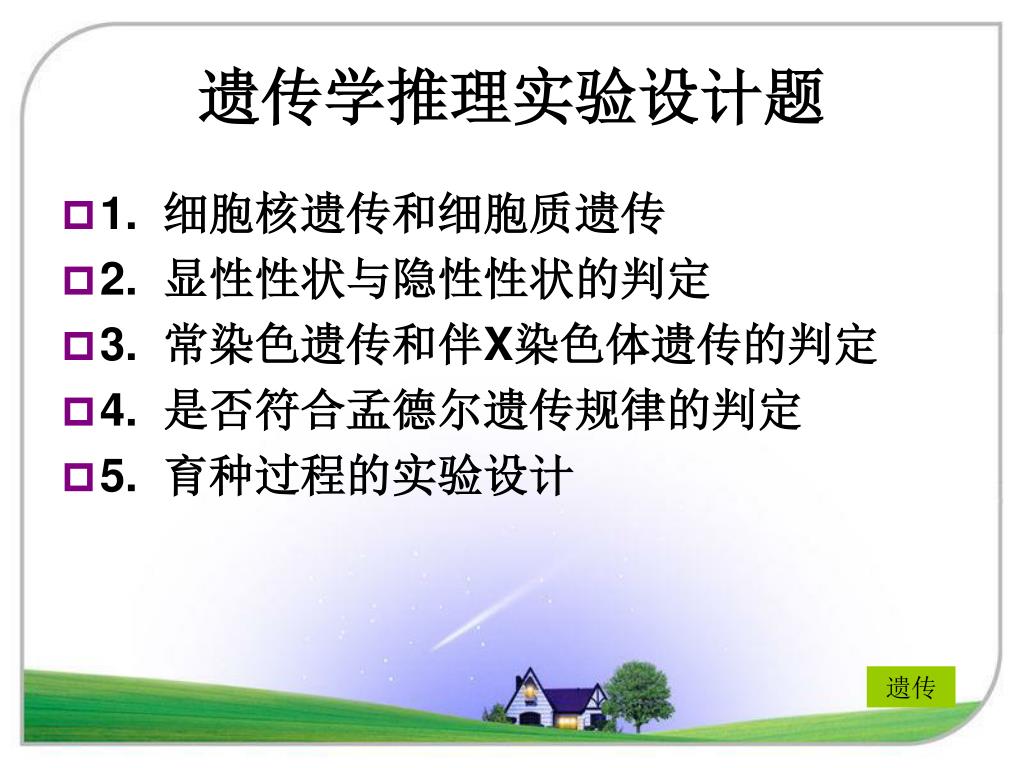 遗传学推理实验设计题

1. 细胞核遗传和细胞质遗传
2. 显性性状与隐性性状的判定
3. 常染色遗传和伴X染色体遗传的判定
4. 是否符合孟德尔遗传规律的判定
5. 育种过程的实验设计

遗传